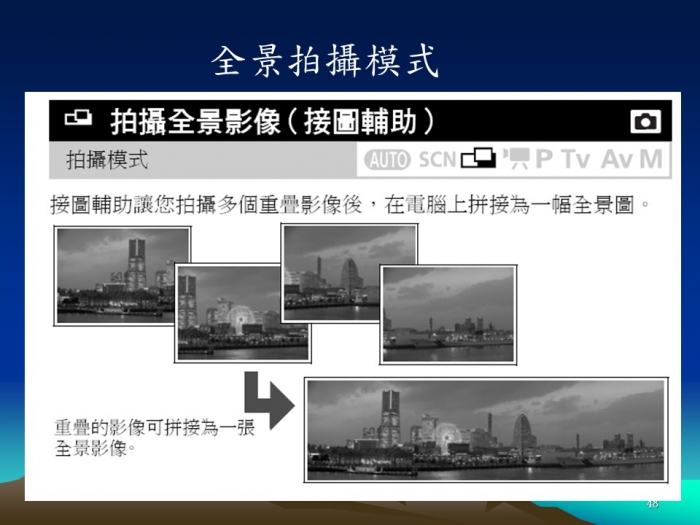 全景拍攝模式

拍攝全景影像（接圖輔助）

拍攝模式

AUTO SCN P Tv Av M

接圖輔助讓您拍攝多個重疊影像後，在電腦上拼接為一幅全景圖。

重疊的影像可拼接為一張全景影像。

48